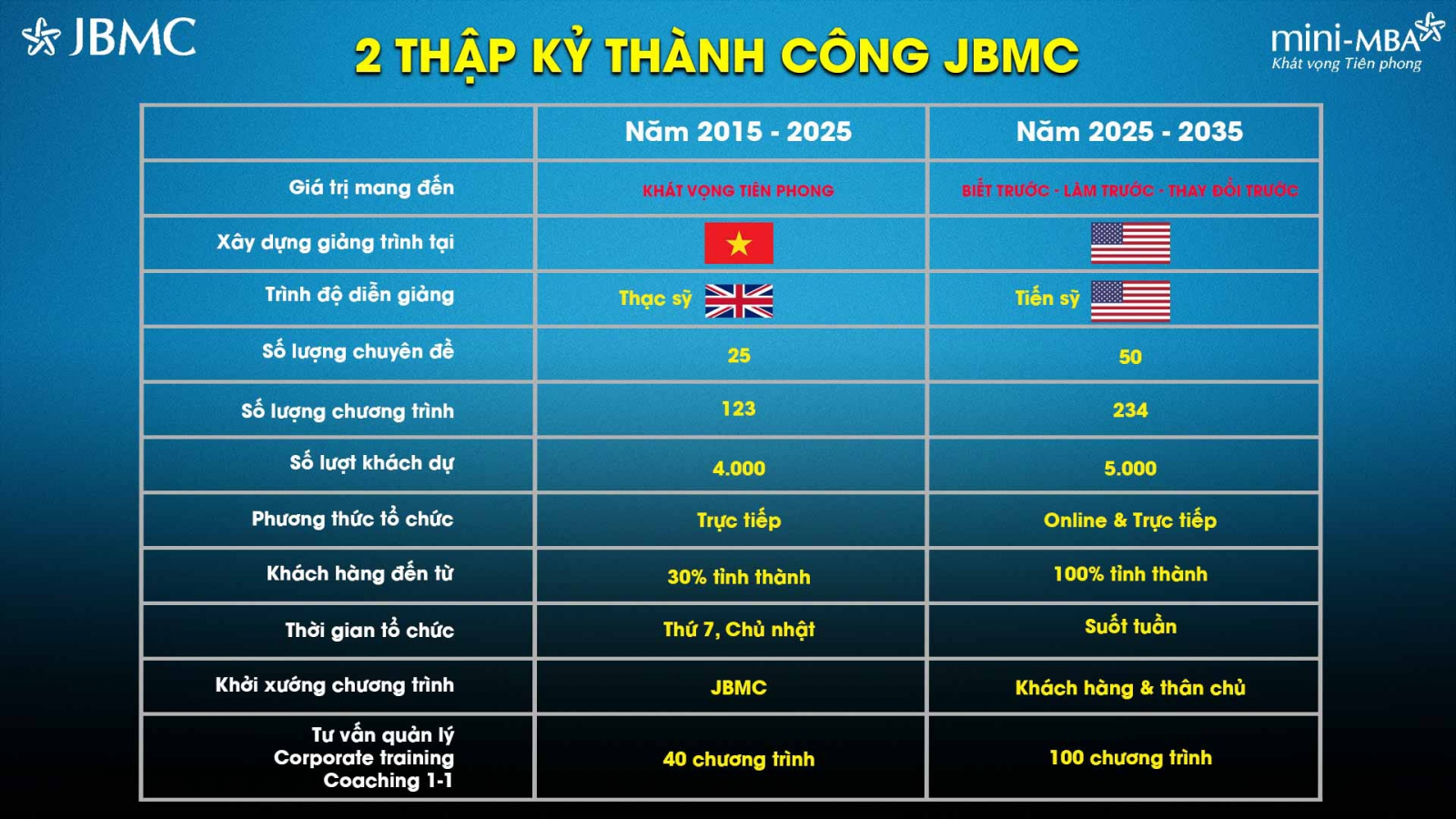 JBMC

2 THẬP KỶ THÀNH CÔNG JBMC

mini-MBA
Khát vọng Tiên phong

| | Năm 2015 - 2025 | Năm 2025 - 2035 |
|---|---|---|
| Giá trị mang đến | KHÁT VỌNG TIÊN PHONG | BIẾT TRƯỚC - LÀM TRƯỚC - THAY ĐỔI TRƯỚC |
| Xây dựng giảng trình tại | | |
| Trình độ diễn giảng | Thạc sỹ | Tiến sỹ |
| Số lượng chuyên đề | 25 | 50 |
| Số lượng chương trình | 123 | 234 |
| Số lượt khách dự | 4.000 | 5.000 |
| Phương thức tổ chức | Trực tiếp | Online & Trực tiếp |
| Khách hàng đến từ | 30% tỉnh thành | 100% tỉnh thành |
| Thời gian tổ chức | Thứ 7, Chủ nhật | Suốt tuần |
| Khởi xướng chương trình | JBMC | Khách hàng & thân chủ |
| Tư vấn quản lý Corporate training Coaching 1-1 | 40 chương trình | 100 chương trình |